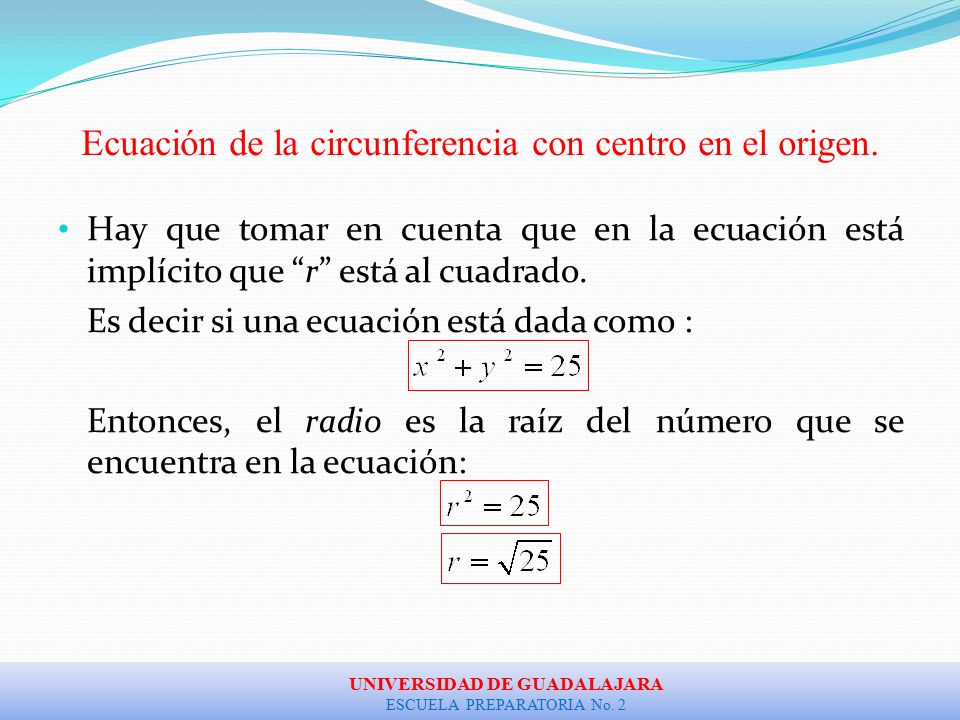 Ecuación de la circunferencia con centro en el origen.

• Hay que tomar en cuenta que en la ecuación está implícito que “r” está al cuadrado.

Es decir si una ecuación está dada como :

$x^2 + y^2 = 25$

Entonces, el radio es la raíz del número que se encuentra en la ecuación:

$r^2 = 25$

$r = \sqrt{25}$

UNIVERSIDAD DE GUADALAJARA
ESCUELA PREPARATORIA No. 2